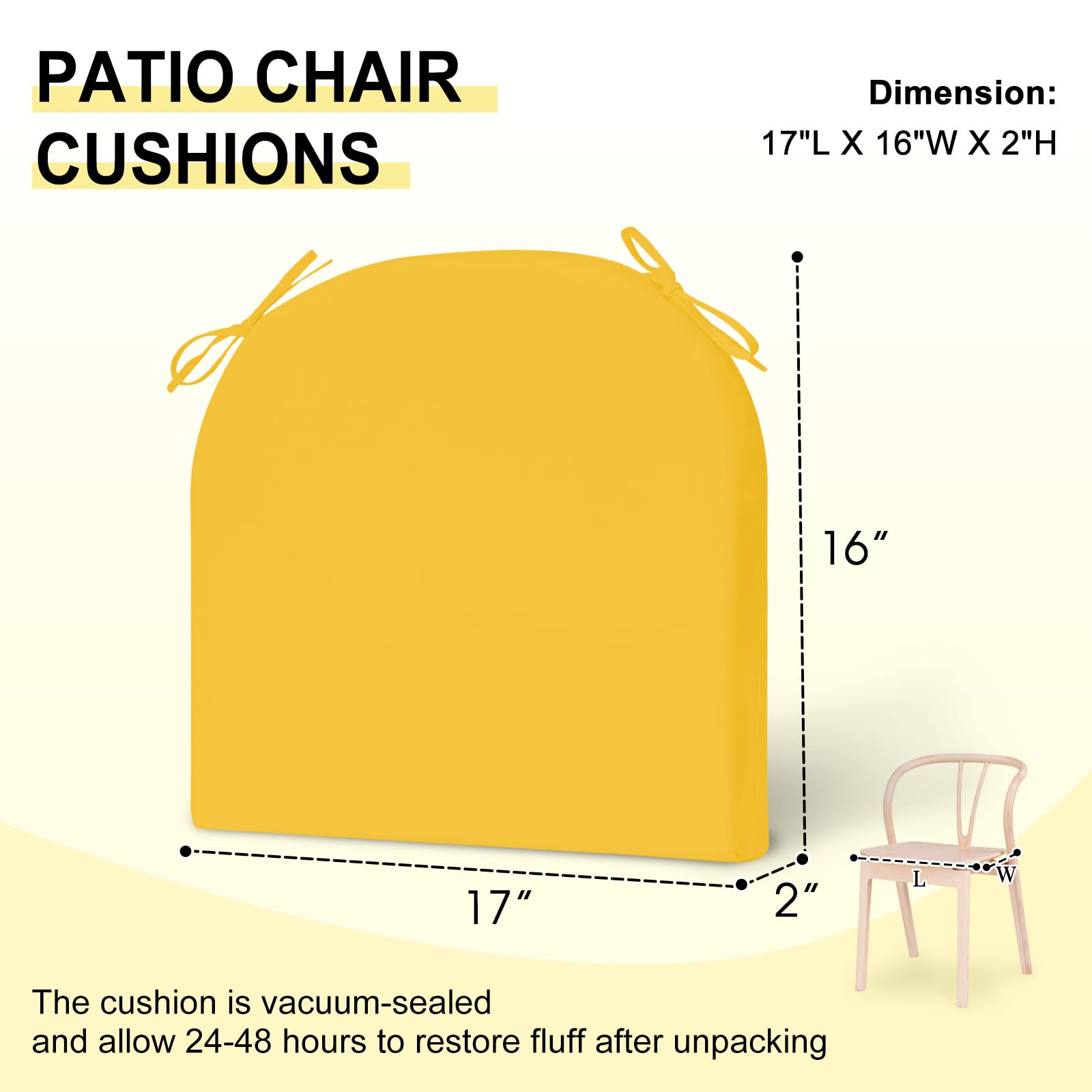 PATIO CHAIR CUSHIONS

Dimension:
17"L X 16"W X 2"H

16″

17″

2″

L

W

The cushion is vacuum-sealed
and allow 24-48 hours to restore fluff after unpacking